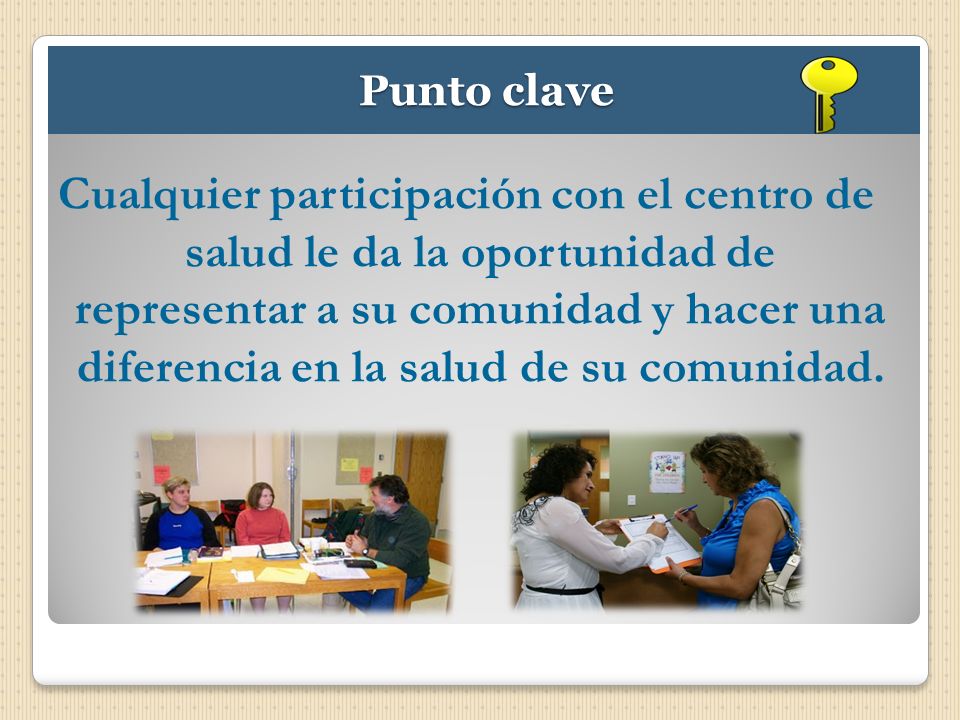 Punto clave

Cualquier participación con el centro de salud le da la oportunidad de representar a su comunidad y hacer una diferencia en la salud de su comunidad.